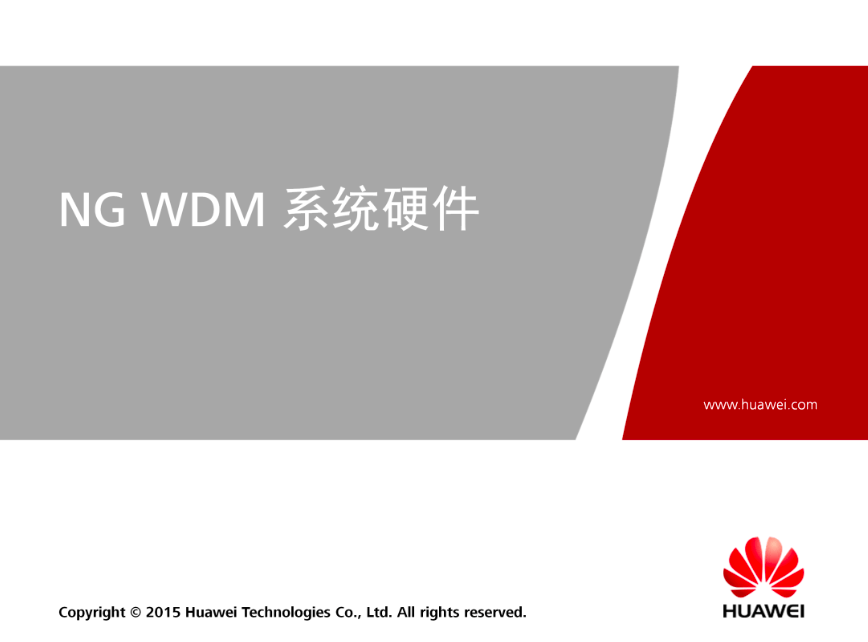 NG WDM 系统硬件

www.huawei.com

Copyright © 2015 Huawei Technologies Co., Ltd. All rights reserved.

HUAWEI